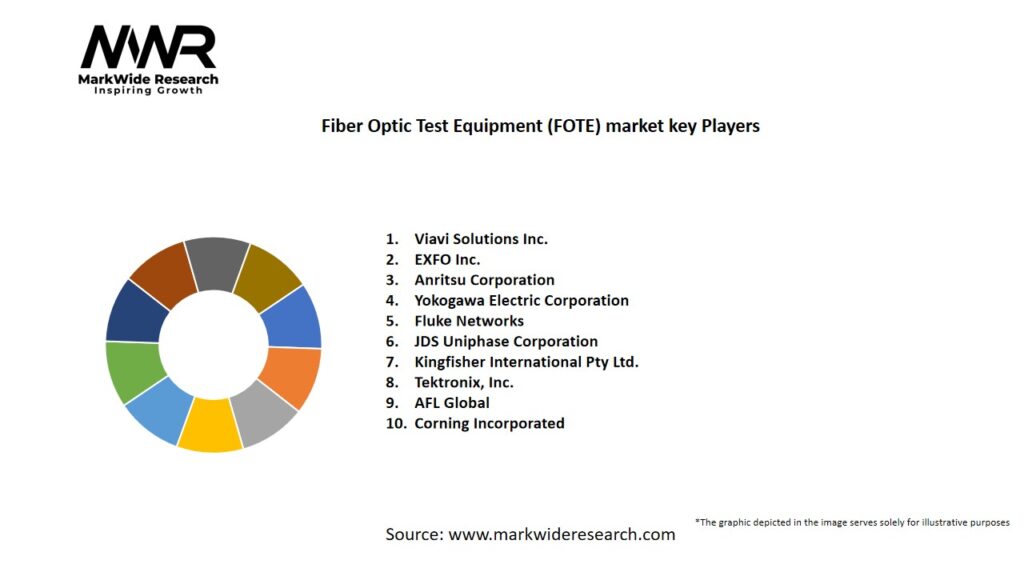 MWR
MarkWide Research
Inspiring Growth

Fiber Optic Test Equipment (FOTE) market key Players

1. Viavi Solutions Inc.
2. EXFO Inc.
3. Anritsu Corporation
4. Yokogawa Electric Corporation
5. Fluke Networks
6. JDS Uniphase Corporation
7. Kingfisher International Pty Ltd.
8. Tektronix, Inc.
9. AFL Global
10. Corning Incorporated

Source: www.markwideresearch.com

*The graphic depicted in the image serves solely for illustrative purposes